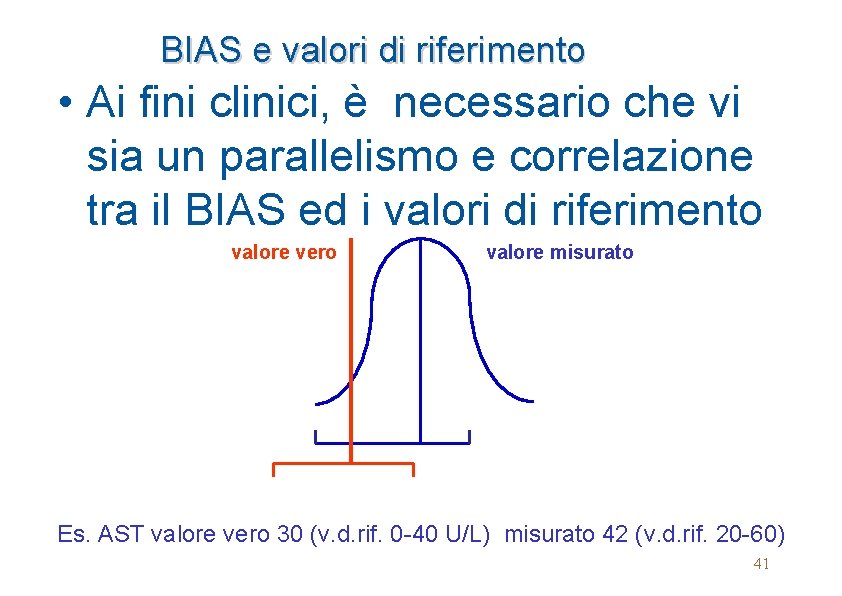 BIAS e valori di riferimento

• Ai fini clinici, è necessario che vi sia un parallelismo e correlazione tra il BIAS ed i valori di riferimento

valore vero

valore misurato

Es. AST valore vero 30 (v.d.rif. 0-40 U/L) misurato 42 (v.d.rif. 20-60)

41